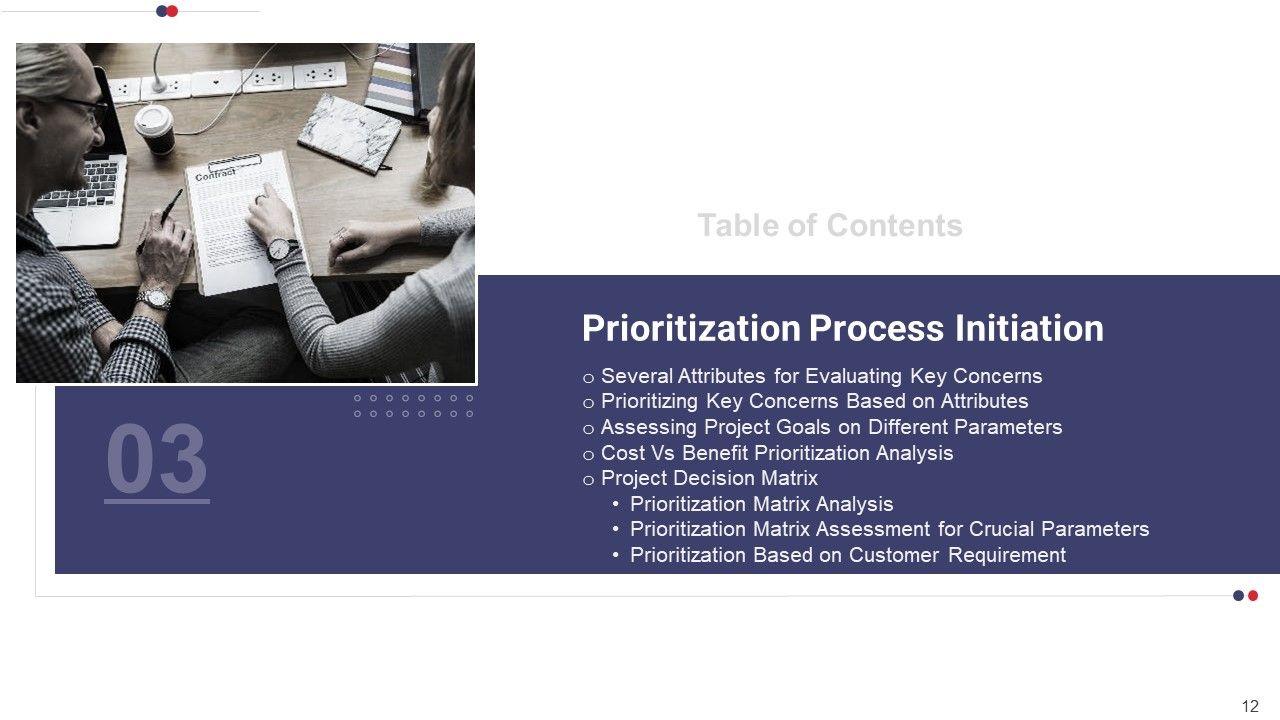 Contract

Table of Contents

03

Prioritization Process Initiation

o Several Attributes for Evaluating Key Concerns
o Prioritizing Key Concerns Based on Attributes
o Assessing Project Goals on Different Parameters
o Cost Vs Benefit Prioritization Analysis
o Project Decision Matrix
• Prioritization Matrix Analysis
• Prioritization Matrix Assessment for Crucial Parameters
• Prioritization Based on Customer Requirement

12